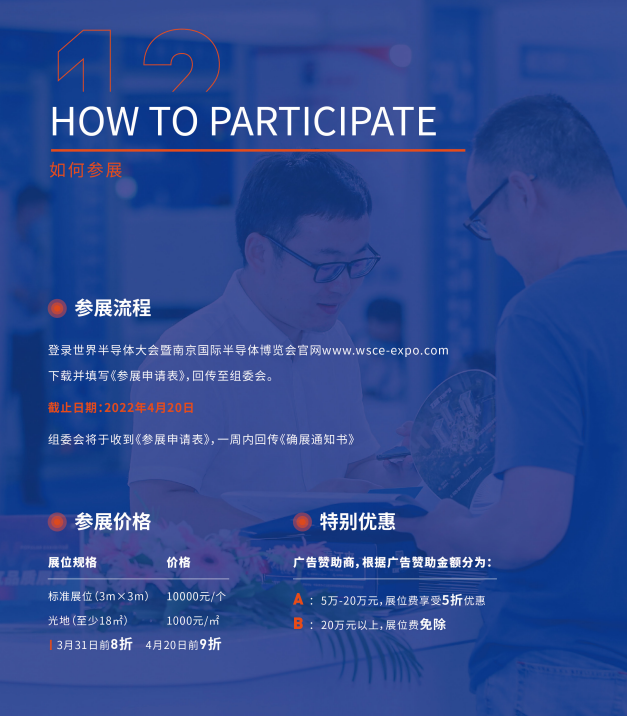 12

HOW TO PARTICIPATE

如何参展

参展流程

登录世界半导体大会暨南京国际半导体博览会官网www.wsce-expo.com

下载并填写《参展申请表》,回传至组委会。

截止日期:2022年4月20日

组委会将于收到《参展申请表》,一周内回传《确展通知书》

参展价格

| 展位规格 | 价格 |
|---|---|
| 标准展位(3m×3m) | 10000元/个 |
| 光地(至少18㎡) | 1000元/㎡ |

3月31日前8折　4月20日前9折

特别优惠

广告赞助商,根据广告赞助金额分为:

A: 5万-20万元,展位费享受5折优惠

B: 20万元以上,展位费免除